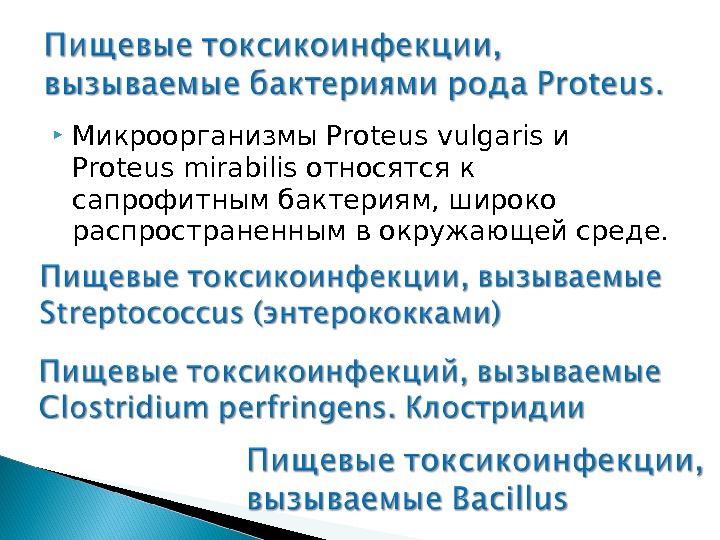 Пищевые токсикоинфекции, вызываемые бактериями рода Proteus.

Микроорганизмы Proteus vulgaris и Proteus mirabilis относятся к сапрофитным бактериям, широко распространенным в окружающей среде.

Пищевые токсикоинфекции, вызываемые Streptococcus (энтерококками)

Пищевые токсикоинфекций, вызываемые Clostridium perfringens. Клостридии

Пищевые токсикоинфекции, вызываемые Bacillus